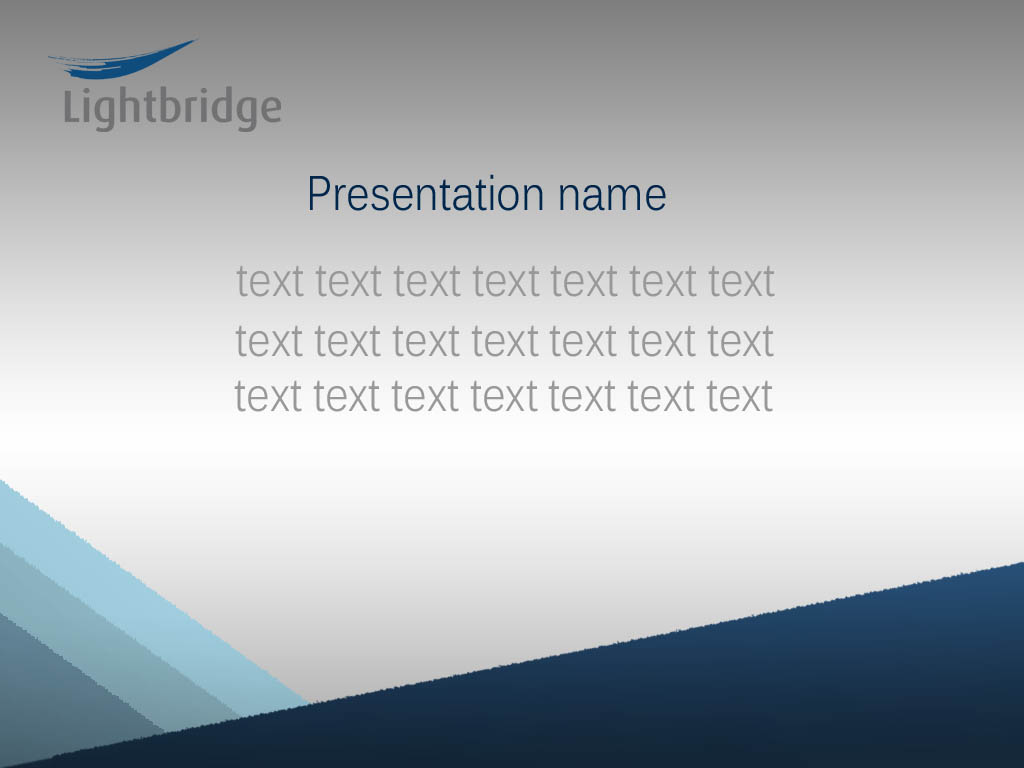 Lightbridge

Presentation name

text text text text text text text
text text text text text text text
text text text text text text text